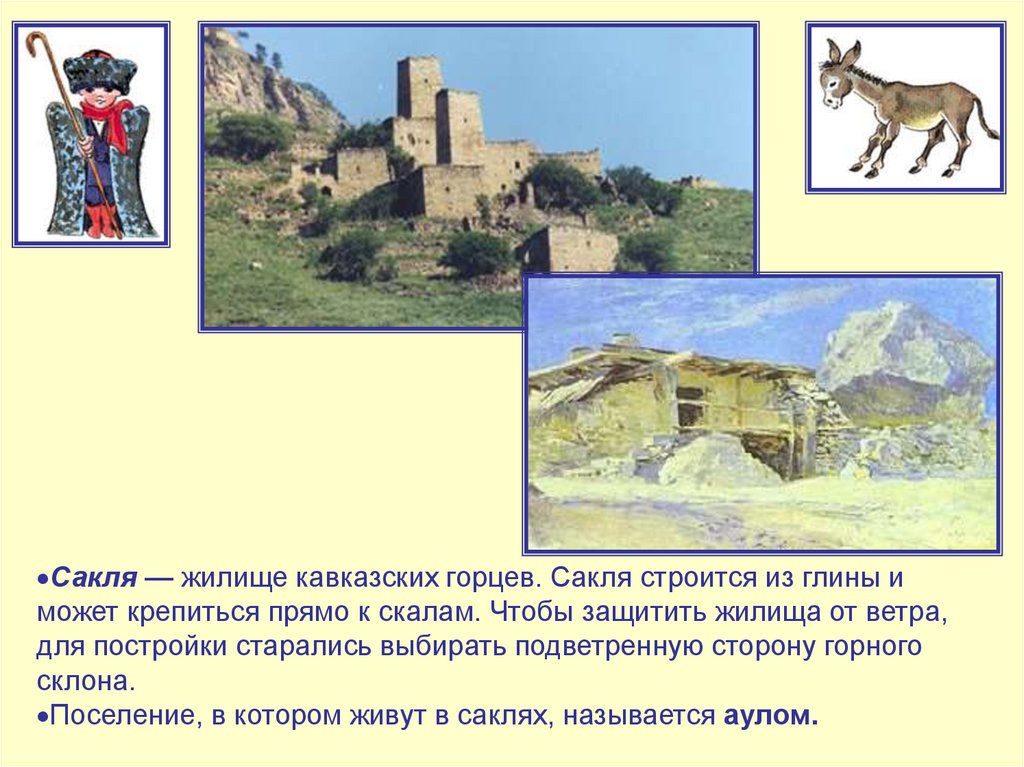 •Сакля — жилище кавказских горцев. Сакля строится из глины и может крепиться прямо к скалам. Чтобы защитить жилища от ветра, для постройки старались выбирать подветренную сторону горного склона.

•Поселение, в котором живут в саклях, называется аулом.